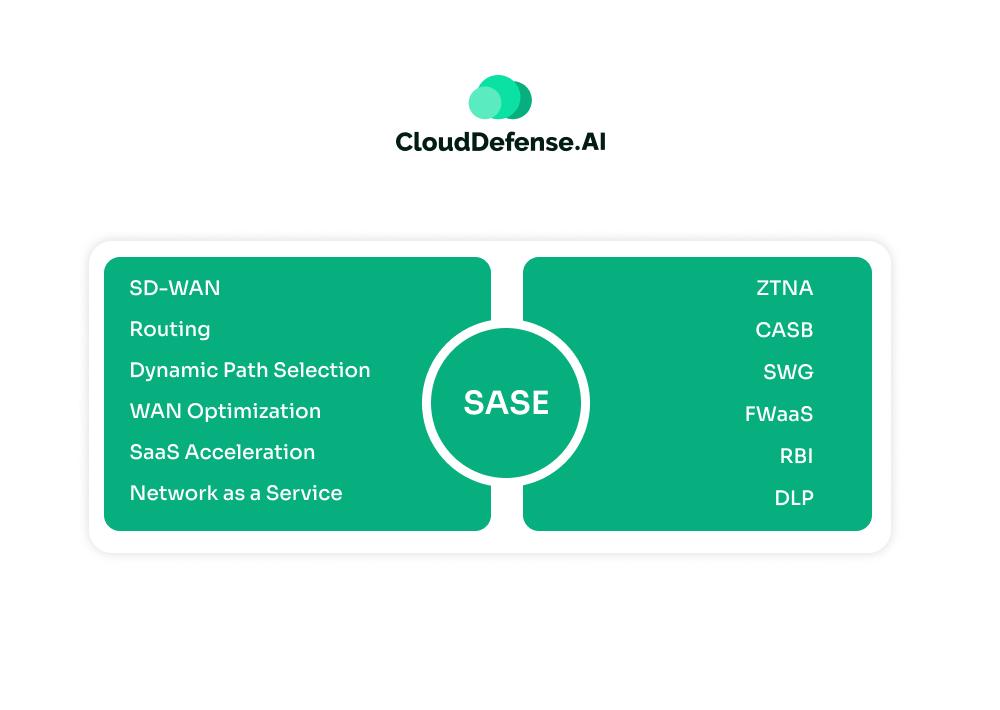 CloudDefense.AI

SD-WAN
Routing
Dynamic Path Selection
WAN Optimization
SaaS Acceleration
Network as a Service

SASE

ZTNA
CASB
SWG
FWaaS
RBI
DLP